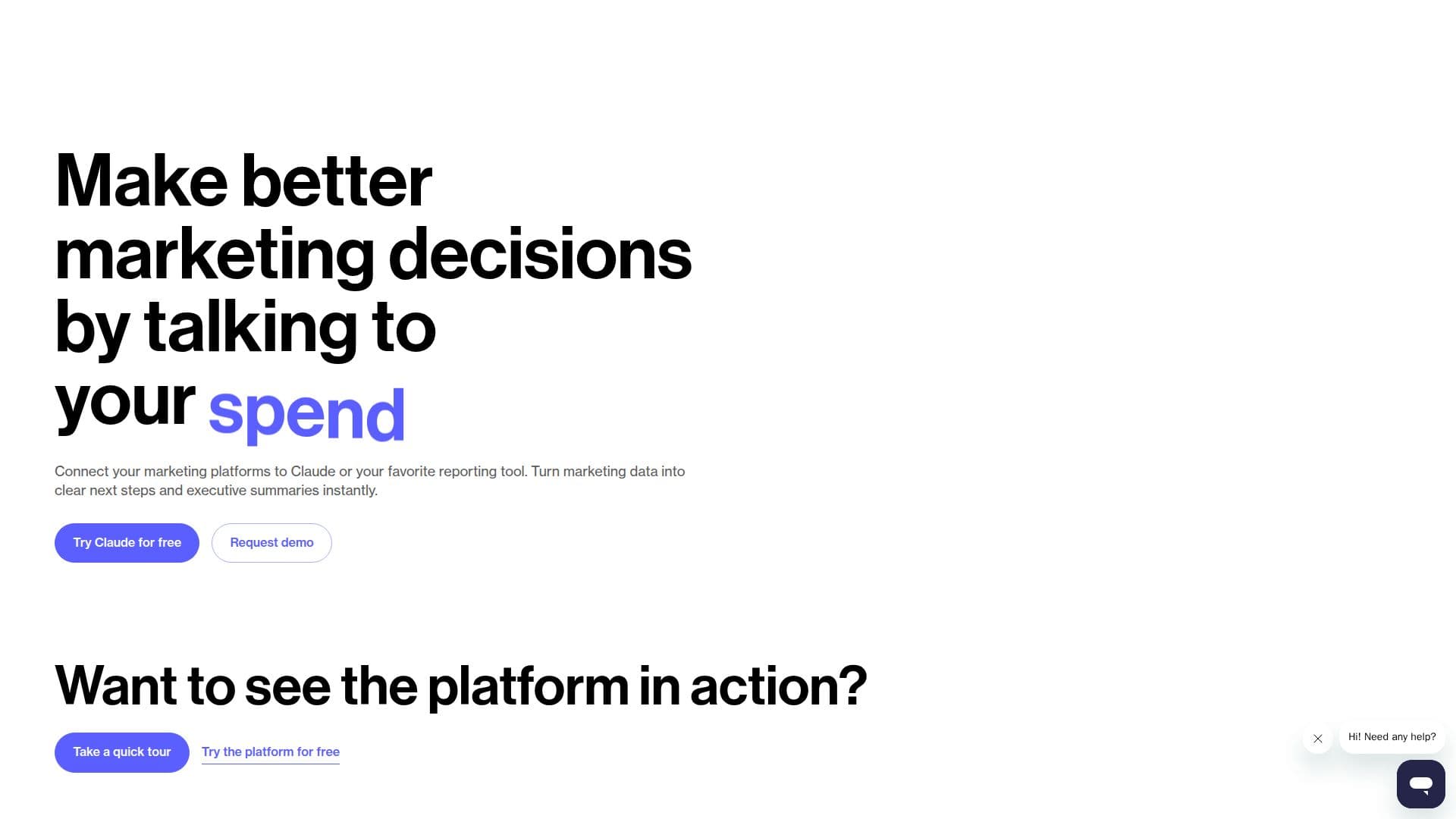 Make better marketing decisions by talking to your spend

Connect your marketing platforms to Claude or your favorite reporting tool. Turn marketing data into clear next steps and executive summaries instantly.

Try Claude for free

Request demo

Want to see the platform in action?

Take a quick tour

Try the platform for free

Hi! Need any help?